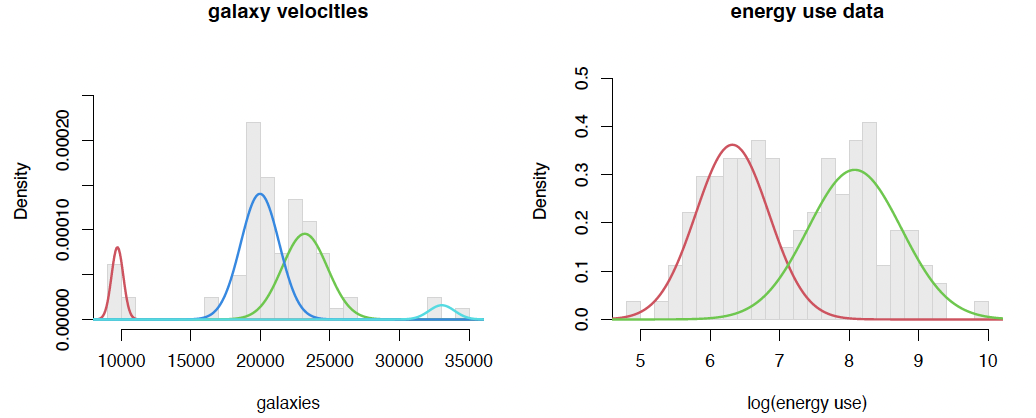 galaxy velocities

Density

0.00000
0.00010
0.00020

10000 15000 20000 25000 30000 35000

galaxies

energy use data

Density

0.0
0.1
0.2
0.3
0.4
0.5

5 6 7 8 9 10

log(energy use)